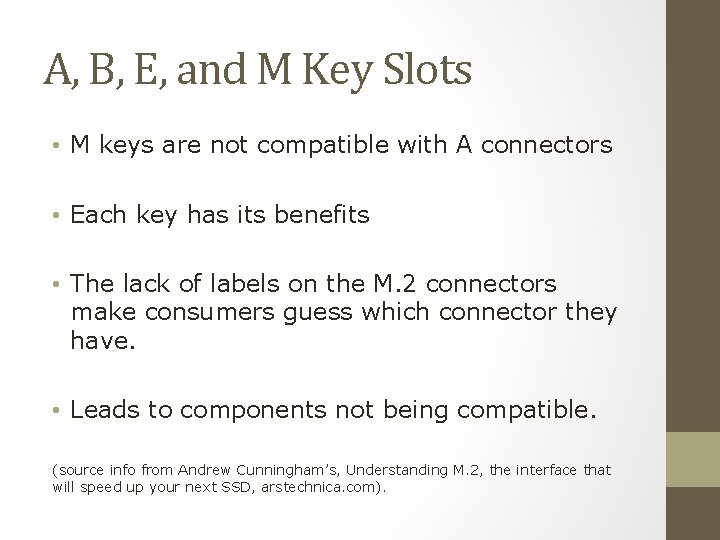 A, B, E, and M Key Slots

• M keys are not compatible with A connectors

• Each key has its benefits

• The lack of labels on the M.2 connectors make consumers guess which connector they have.

• Leads to components not being compatible.

(source info from Andrew Cunningham's, Understanding M.2, the interface that will speed up your next SSD, arstechnica.com).